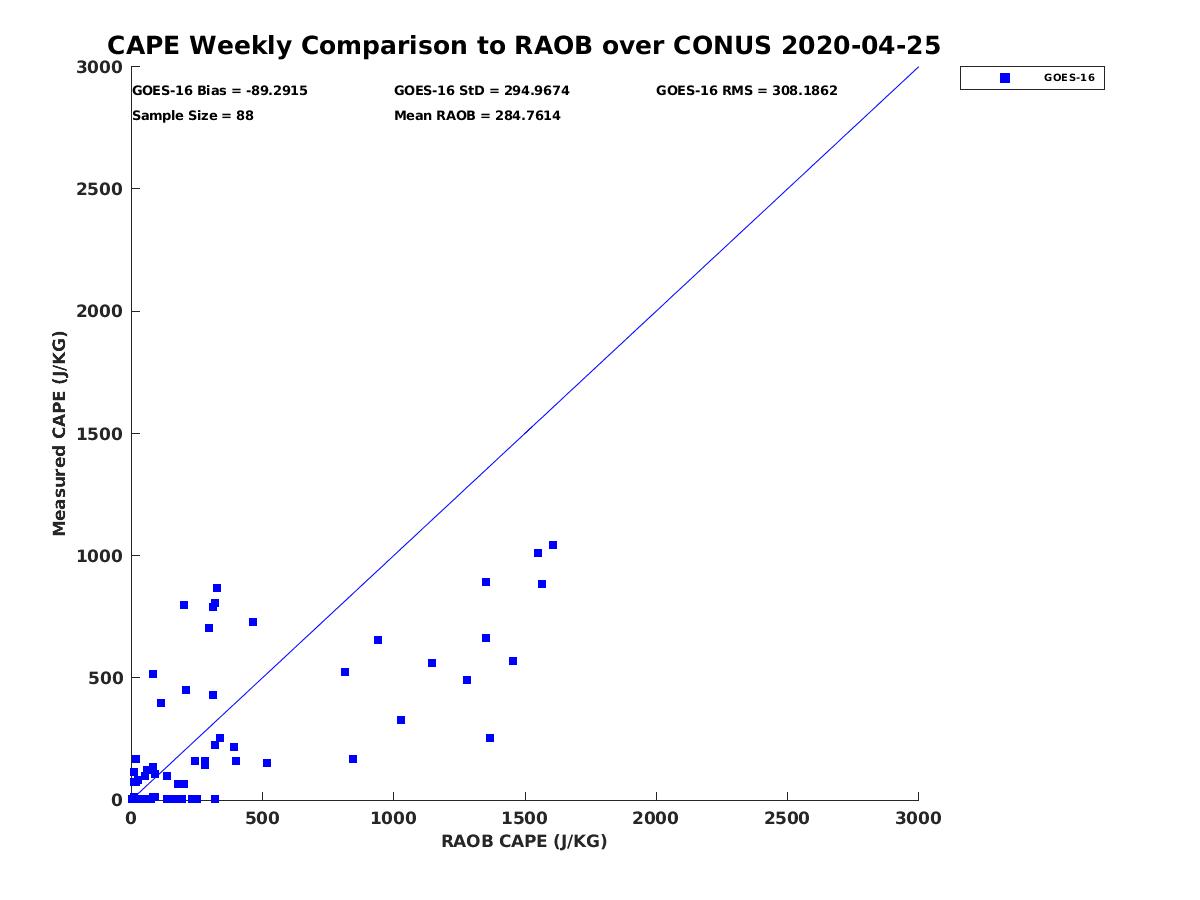 CAPE Weekly Comparison to RAOB over CONUS 2020-04-25

GOES-16 Bias = -89.2915
GOES-16 StD = 294.9674
GOES-16 RMS = 308.1862
Sample Size = 88
Mean RAOB = 284.7614

GOES-16

Measured CAPE (J/KG)

3000
2500
2000
1500
1000
500
0

0
500
1000
1500
2000
2500
3000

RAOB CAPE (J/KG)